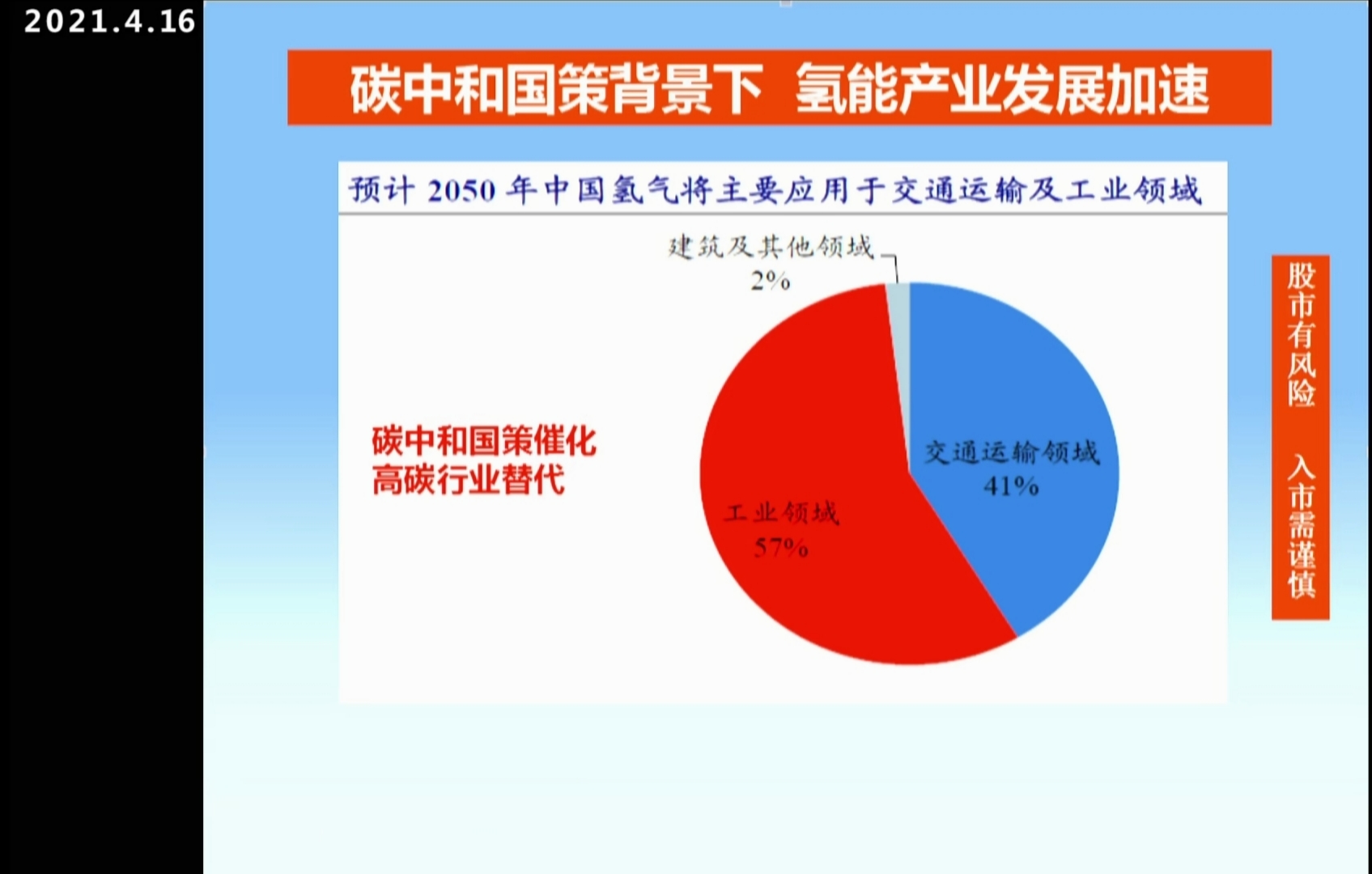 2021.4.16

碳中和国策背景下 氢能产业发展加速

预计 2050 年中国氢气将主要应用于交通运输及工业领域

建筑及其他领域
2%

交通运输领域
41%

工业领域
57%

碳中和国策催化
高碳行业替代

股市有风险 入市需谨慎